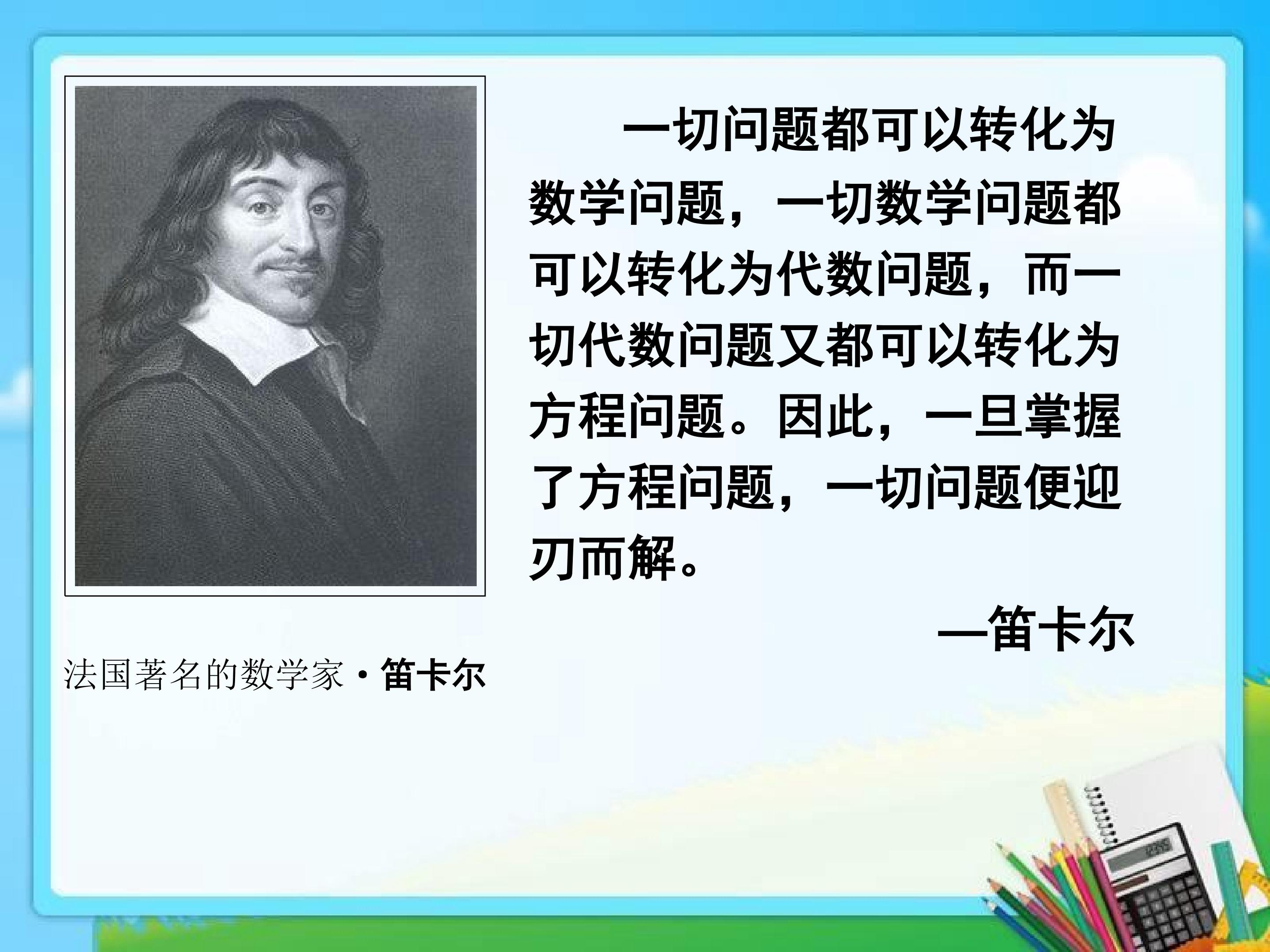 一切问题都可以转化为数学问题，一切数学问题都可以转化为代数问题，而一切代数问题又都可以转化为方程问题。因此，一旦掌握了方程问题，一切问题便迎刃而解。

—笛卡尔

法国著名的数学家·笛卡尔